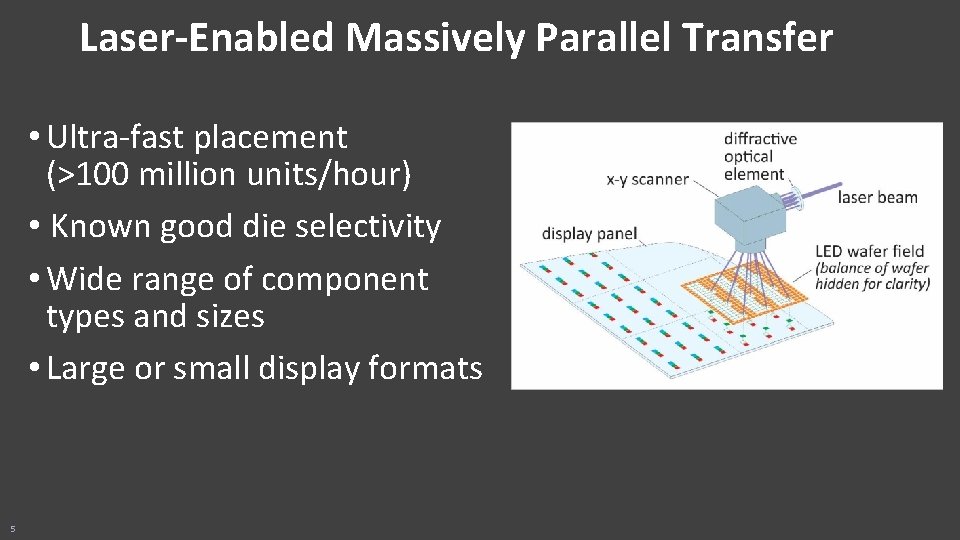 Laser-Enabled Massively Parallel Transfer

• Ultra-fast placement (>100 million units/hour)

• Known good die selectivity

• Wide range of component types and sizes

• Large or small display formats

diffractive optical element

x-y scanner

laser beam

display panel

LED wafer field (balance of wafer hidden for clarity)

5